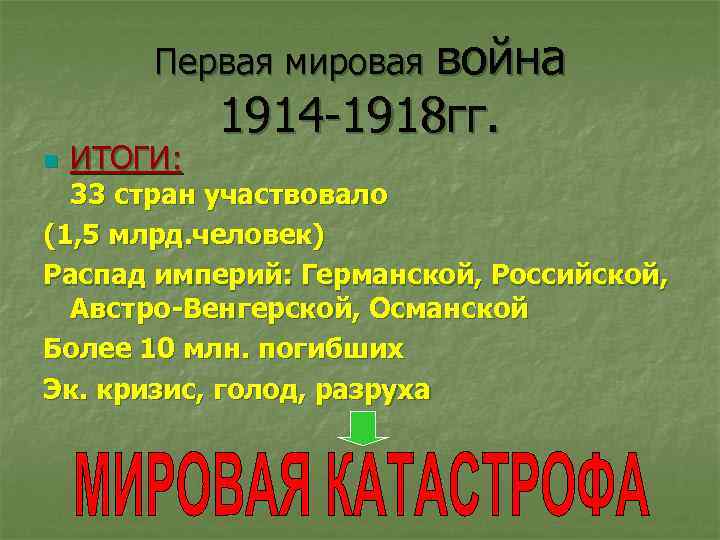 Первая мировая война 1914-1918гг.

ИТОГИ:
33 стран участвовало
(1,5 млрд.человек)
Распад империй: Германской, Российской, Австро-Венгерской, Османской
Более 10 млн. погибших
Эк. кризис, голод, разруха

МИРОВАЯ КАТАСТРОФА